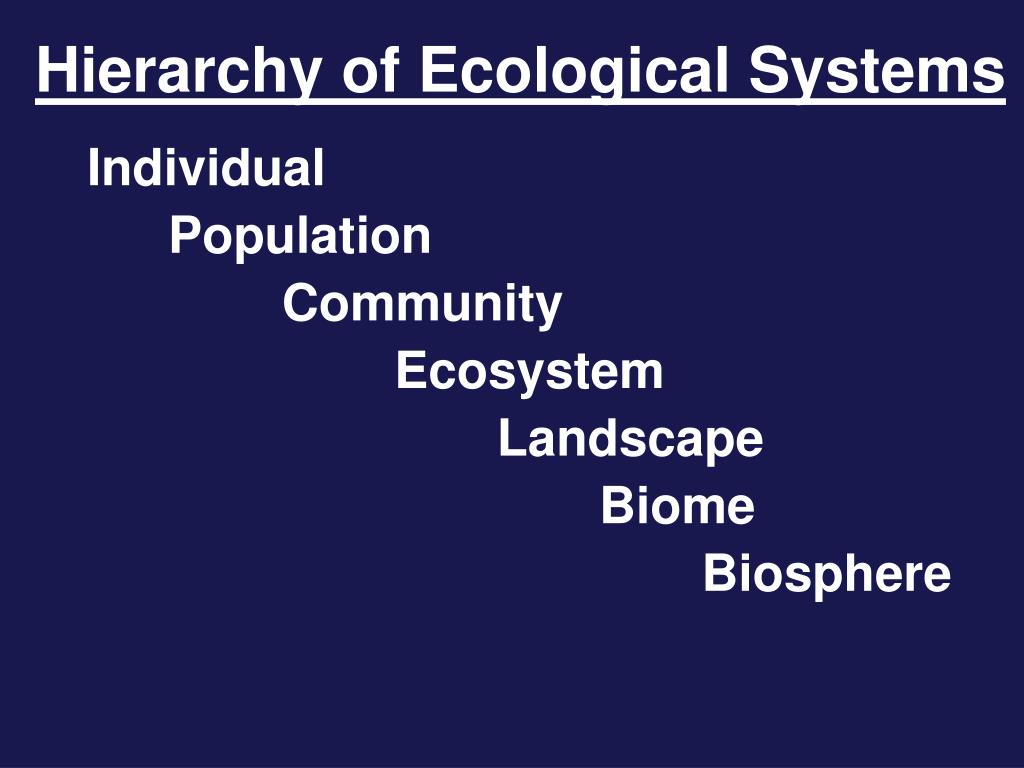 Hierarchy of Ecological Systems

Individual

Population

Community

Ecosystem

Landscape

Biome

Biosphere